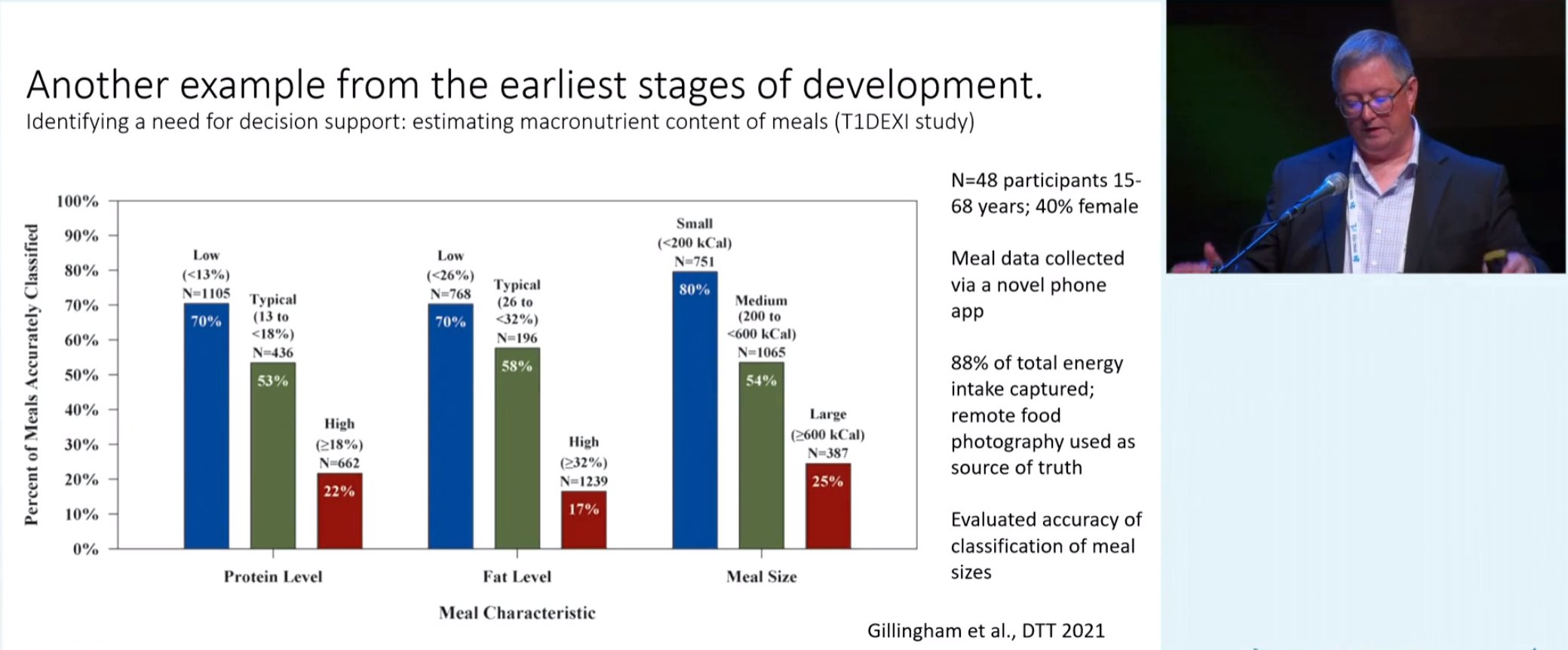 Another example from the earliest stages of development.
Identifying a need for decision support: estimating macronutrient content of meals (T1DEXI study)

Percent of Meals Accurately Classified

100%
90%
80%
70%
60%
50%
40%
30%
20%
10%
0%

Low (<13%) N=1105
70%
Typical (13 to <18%) N=436
53%
High (≥18%) N=662
22%

Low (<26%) N=768
70%
Typical (26 to <32%) N=196
58%
High (≥32%) N=1239
17%

Small (<200 kCal) N=751
80%
Medium (200 to <600 kCal) N=1065
54%
Large (≥600 kCal) N=387
25%

Protein Level
Fat Level
Meal Size

Meal Characteristic

N=48 participants 15-68 years; 40% female

Meal data collected via a novel phone app

88% of total energy intake captured; remote food photography used as source of truth

Evaluated accuracy of classification of meal sizes

Gillingham et al., DTT 2021